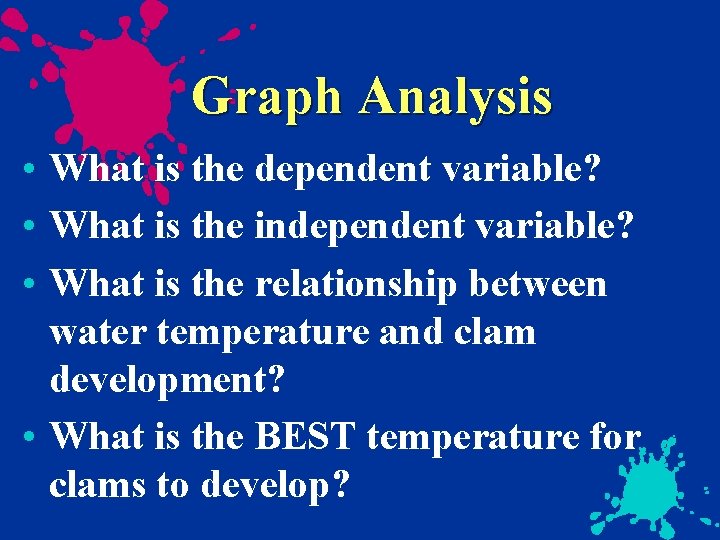 Graph Analysis

• What is the dependent variable?
• What is the independent variable?
• What is the relationship between water temperature and clam development?
• What is the BEST temperature for clams to develop?